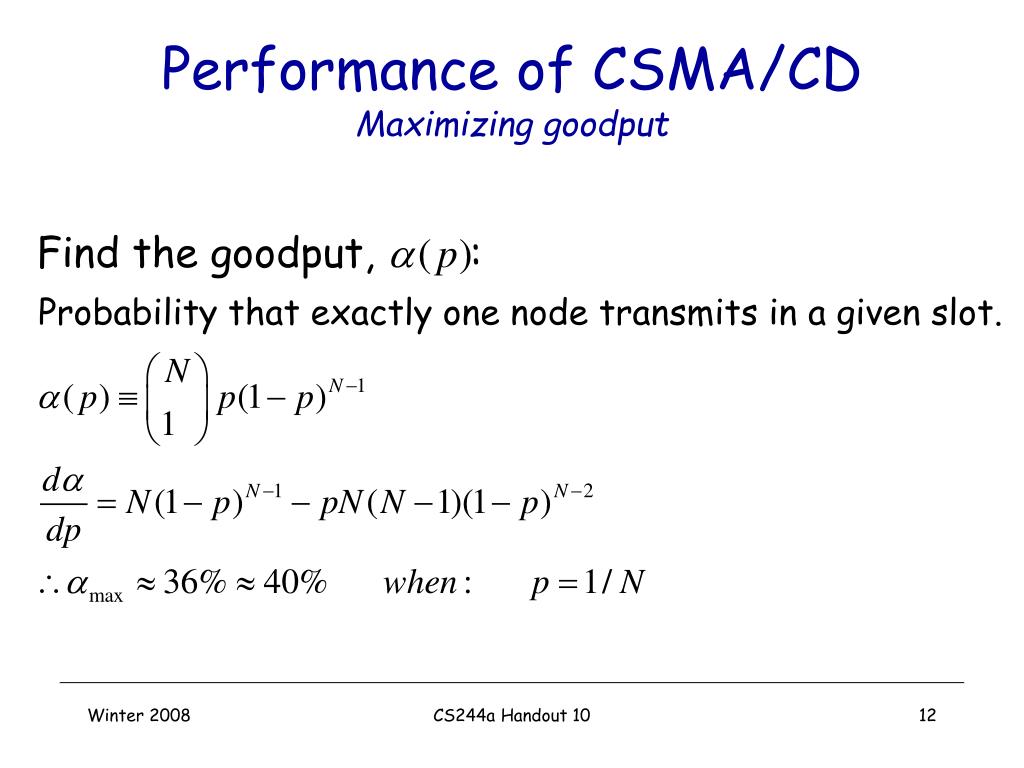 Performance of CSMA/CD
Maximizing goodput

Find the goodput, $\alpha(p)$:
Probability that exactly one node transmits in a given slot.

$\alpha(p) \equiv \binom{N}{1} p(1-p)^{N-1}$

$\frac{d\alpha}{dp} = N(1-p)^{N-1} - pN(N-1)(1-p)^{N-2}$

$\therefore \alpha_{\max} \approx 36\% \approx 40\% \quad when: \quad p = 1/N$

Winter 2008

CS244a Handout 10

12